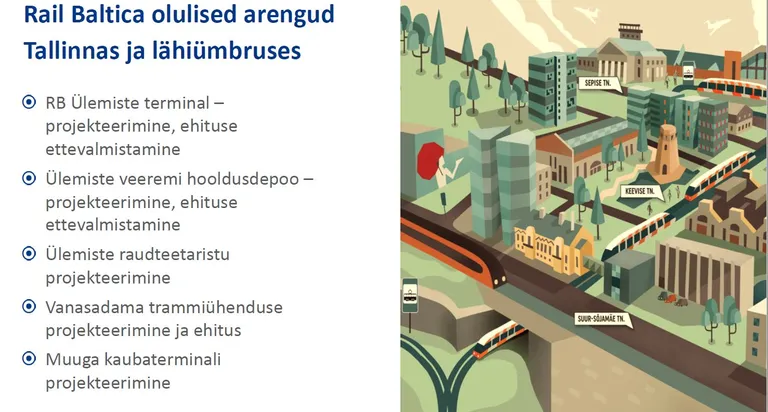 Rail Baltica olulised arengud Tallinnas ja lähiümbruses

RB Ülemiste terminal – projekteerimine, ehituse ettevalmistamine

Ülemiste veeremi hooldusdepoo – projekteerimine, ehituse ettevalmistamine

Ülemiste raudteetaristu projekteerimine

Vanasadama trammiühenduse projekteerimine ja ehitus

Muuga kaubaterminali projekteerimine

SEPISE TN.

KEEVISE TN.

SUUR-SÕJAMÄE TN.